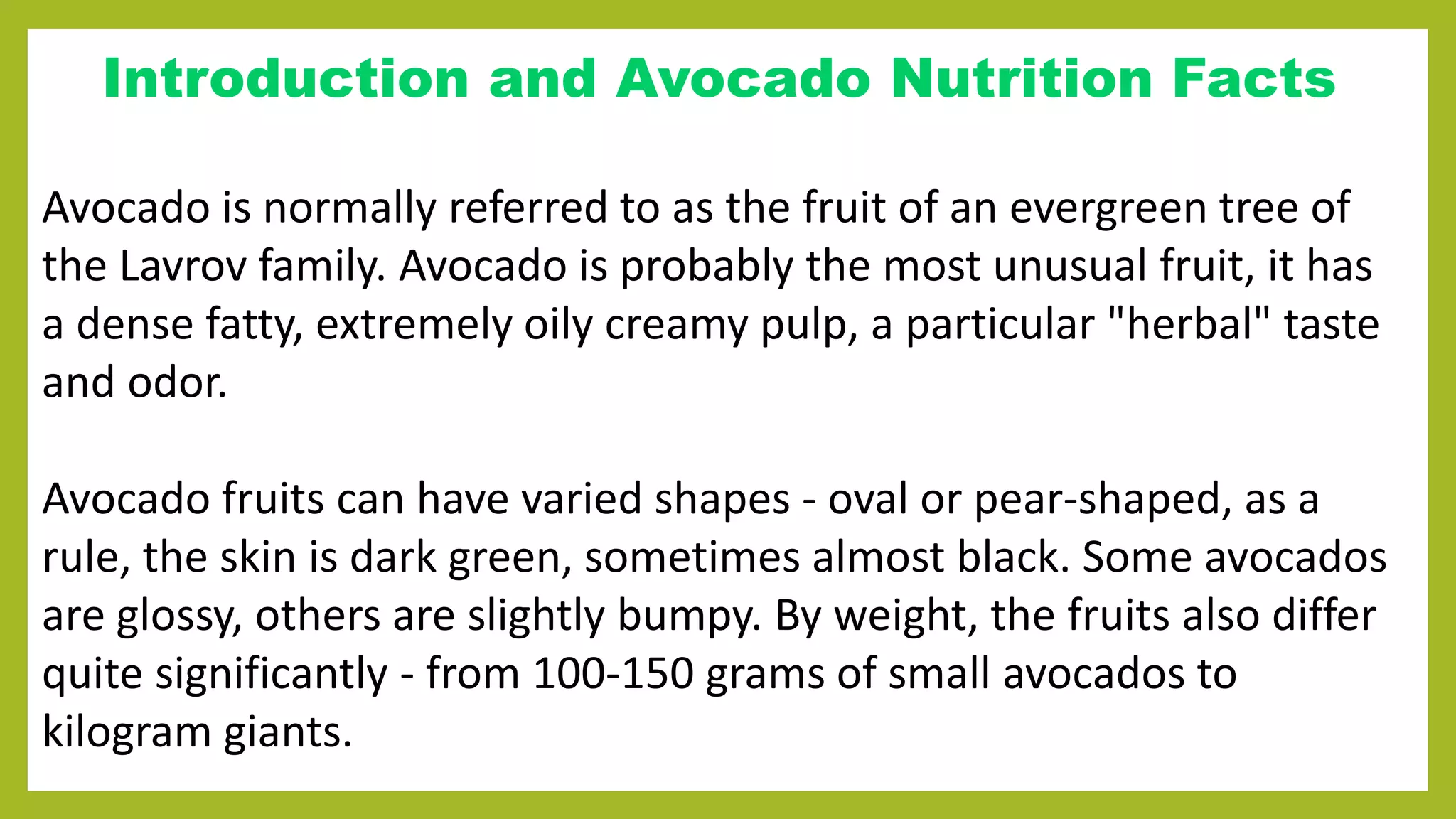 Introduction and Avocado Nutrition Facts

Avocado is normally referred to as the fruit of an evergreen tree of the Lavrov family. Avocado is probably the most unusual fruit, it has a dense fatty, extremely oily creamy pulp, a particular "herbal" taste and odor.

Avocado fruits can have varied shapes - oval or pear-shaped, as a rule, the skin is dark green, sometimes almost black. Some avocados are glossy, others are slightly bumpy. By weight, the fruits also differ quite significantly - from 100-150 grams of small avocados to kilogram giants.